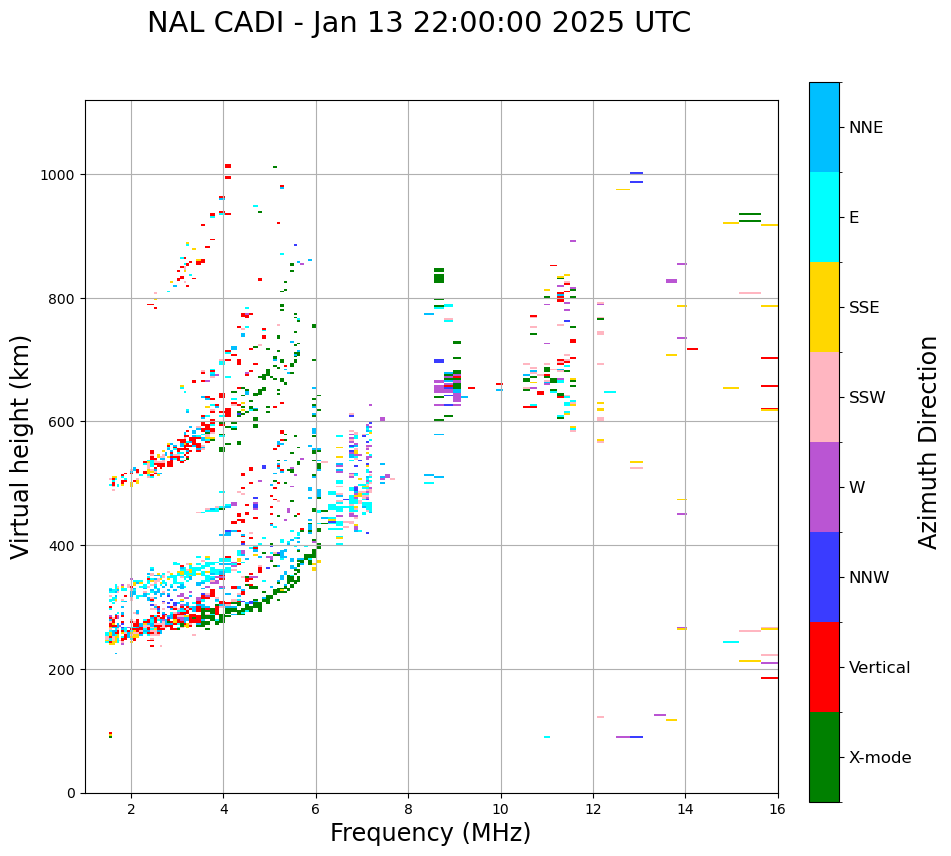 NAL CADI - Jan 13 22:00:00 2025 UTC

Virtual height (km)

1000
800
600
400
200
0

2
4
6
8
10
12
14
16

Frequency (MHz)

NNE
E
SSE
SSW
W
NNW
Vertical
X-mode

Azimuth Direction